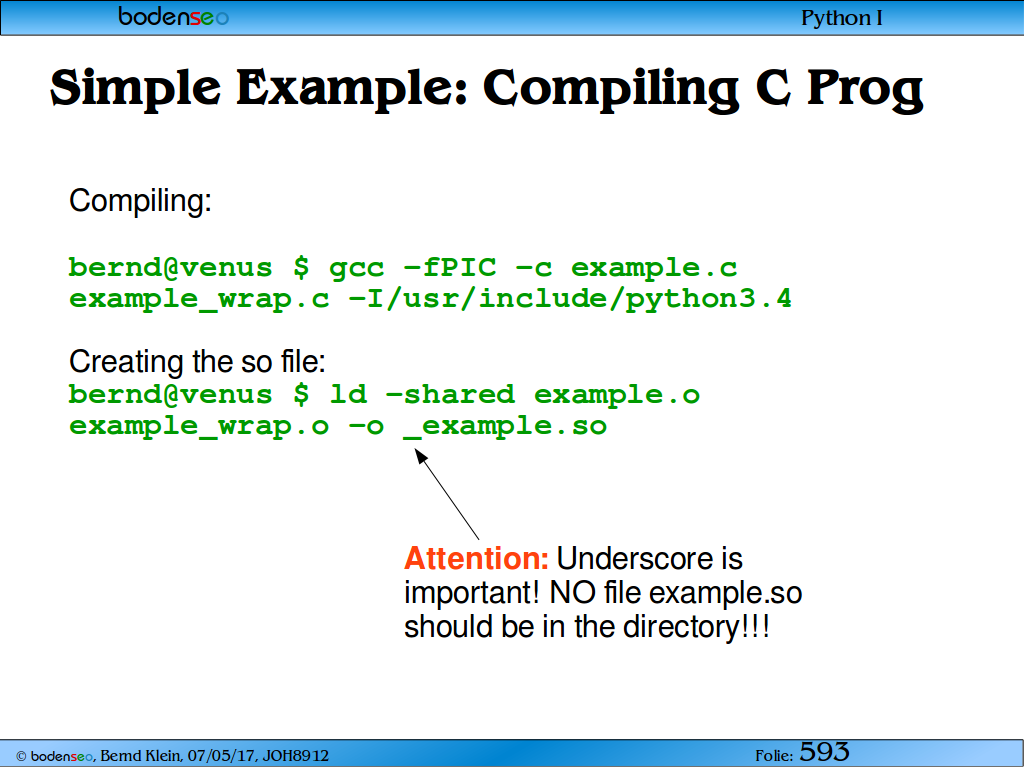 bodenseo

Python I

Simple Example: Compiling C Prog

Compiling:

bernd@venus $ gcc -fPIC -c example.c example_wrap.c -I/usr/include/python3.4

Creating the so file:
bernd@venus $ ld -shared example.o example_wrap.o -o _example.so

Attention: Underscore is important! NO file example.so should be in the directory!!!

© bodenseo, Bernd Klein, 07/05/17, JOH8912

Folie: 593